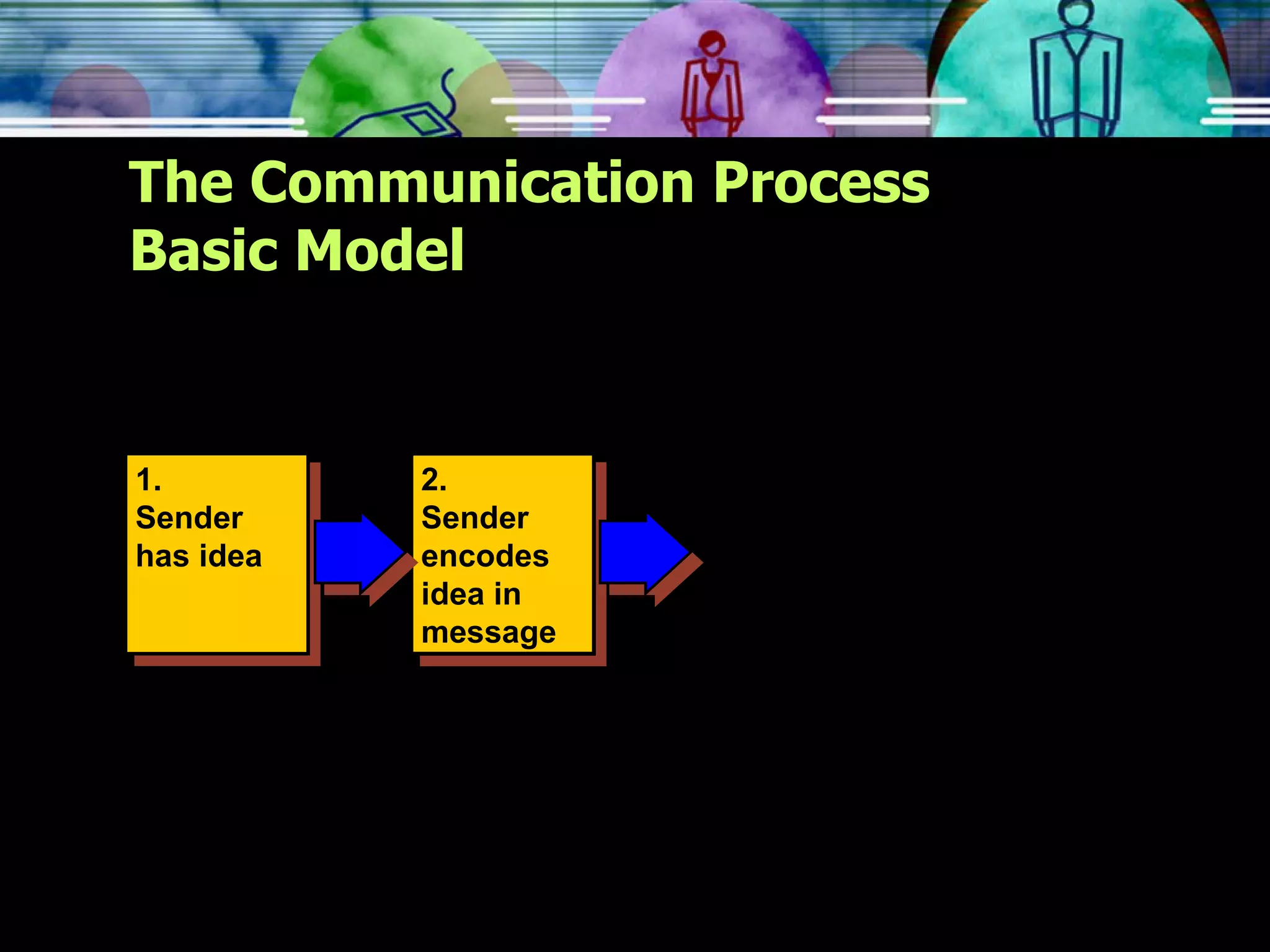 The Communication Process
Basic Model

1.
Sender has idea

2.
Sender encodes idea in message